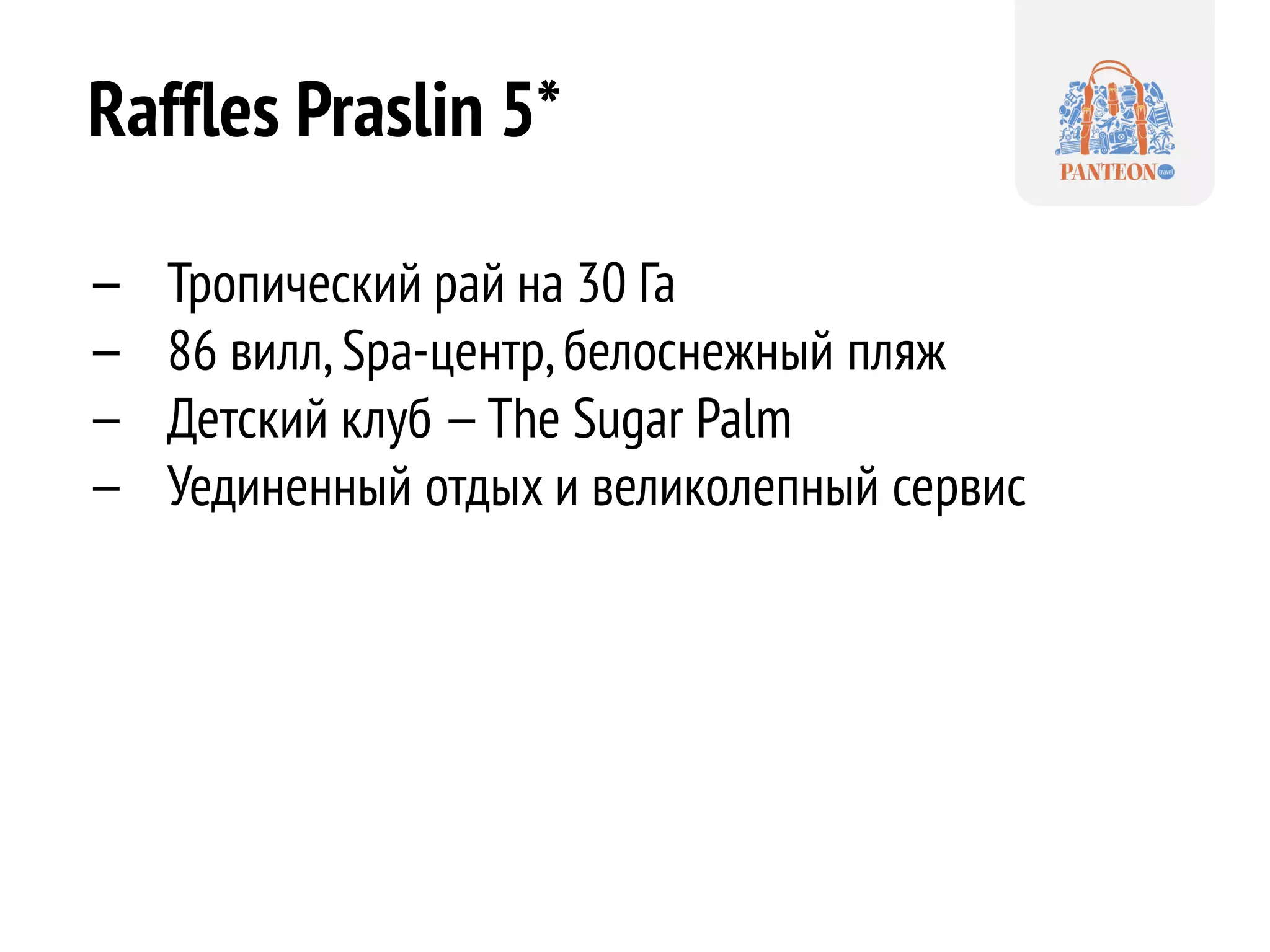 Raffles Praslin 5*

PANTEON travel

– Тропический рай на 30 Га
– 86 вилл, Spa-центр, белоснежный пляж
– Детский клуб – The Sugar Palm
– Уединенный отдых и великолепный сервис